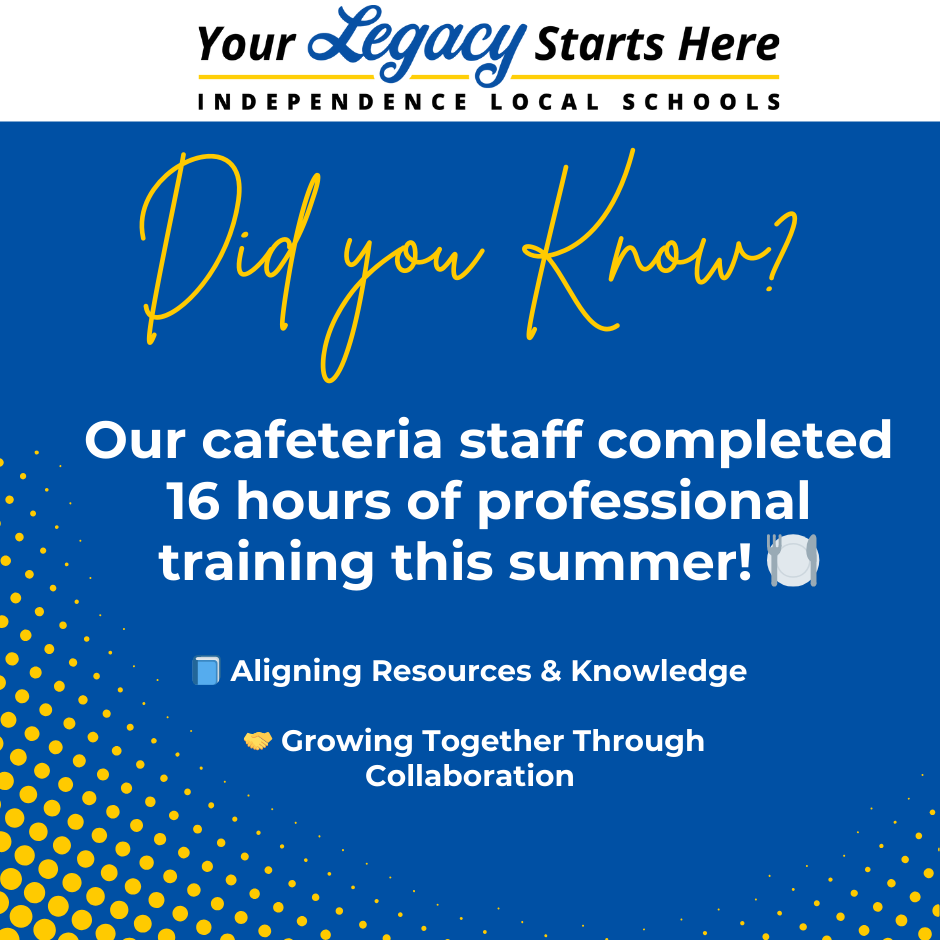 Your Legacy Starts Here
INDEPENDENCE LOCAL SCHOOLS

Did you Know?

Our cafeteria staff completed 16 hours of professional training this summer! 🍽️

📘 Aligning Resources & Knowledge

🤝 Growing Together Through Collaboration